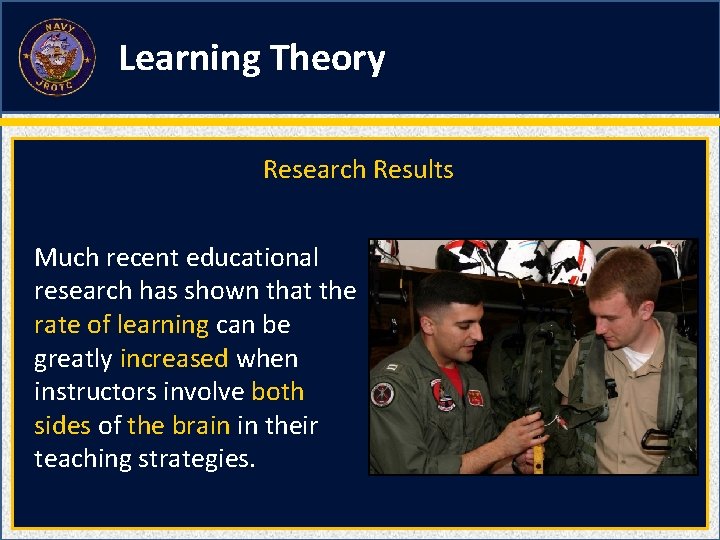 NAVY JROTC

Learning Theory

Research Results

Much recent educational research has shown that the rate of learning can be greatly increased when instructors involve both sides of the brain in their teaching strategies.